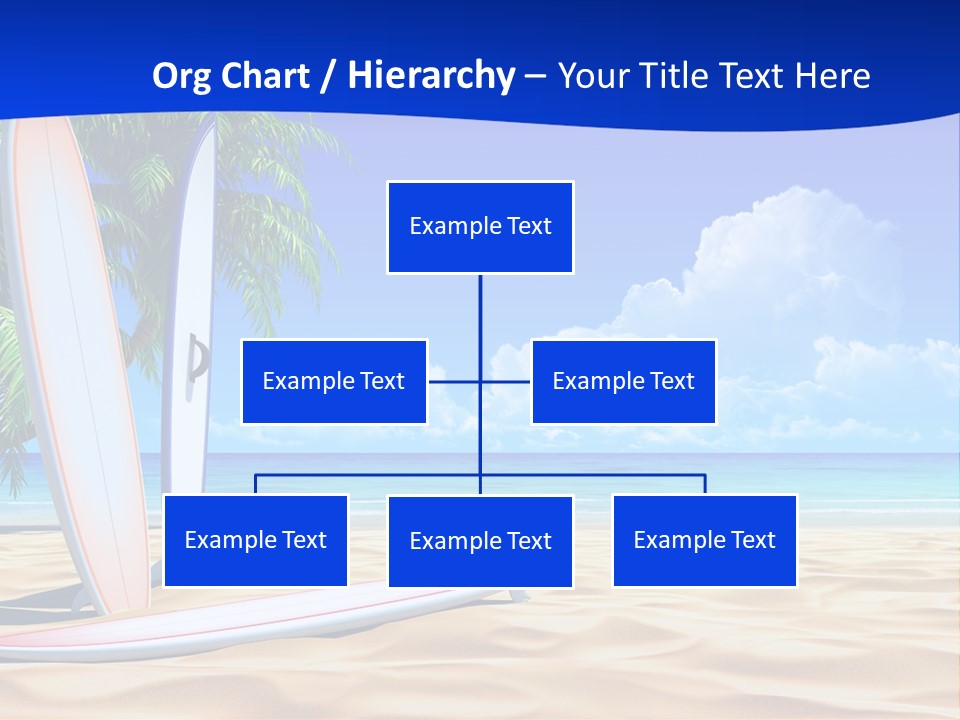 Org Chart / Hierarchy – Your Title Text Here

Example Text

Example Text

Example Text

Example Text

Example Text

Example Text